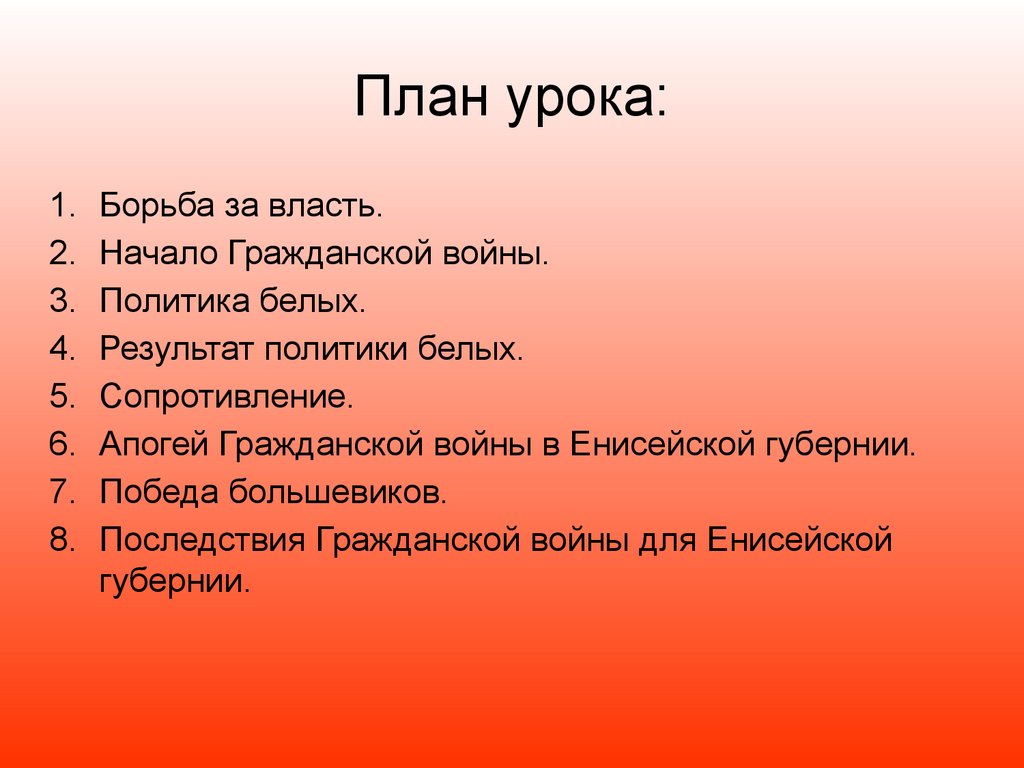 План урока:

1. Борьба за власть.
2. Начало Гражданской войны.
3. Политика белых.
4. Результат политики белых.
5. Сопротивление.
6. Апогей Гражданской войны в Енисейской губернии.
7. Победа большевиков.
8. Последствия Гражданской войны для Енисейской губернии.